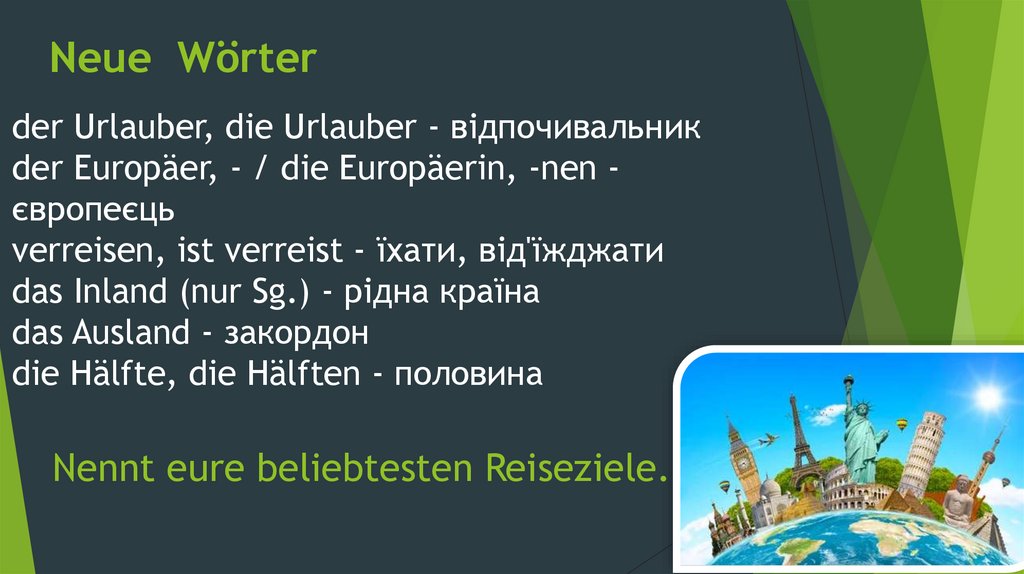 Neue Wörter

der Urlauber, die Urlauber - відпочивальник
der Europäer, - / die Europäerin, -nen - європеєць
verreisen, ist verreist - їхати, від'їжджати
das Inland (nur Sg.) - рідна країна
das Ausland - закордон
die Hälfte, die Hälften - половина

Nennt eure beliebtesten Reiseziele.